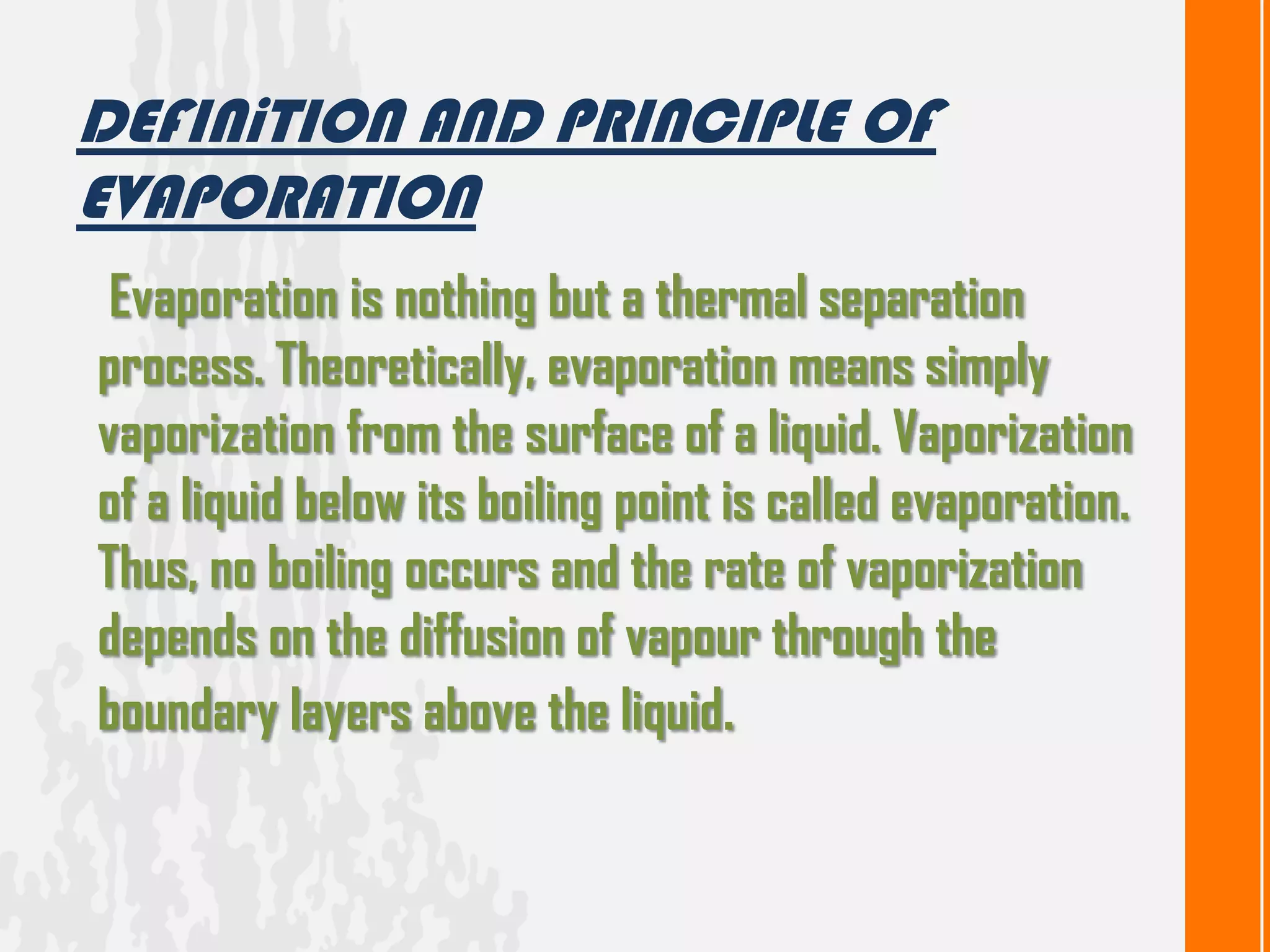 DEFINITION AND PRINCIPLE OF EVAPORATION

Evaporation is nothing but a thermal separation process. Theoretically, evaporation means simply vaporization from the surface of a liquid. Vaporization of a liquid below its boiling point is called evaporation. Thus, no boiling occurs and the rate of vaporization depends on the diffusion of vapour through the boundary layers above the liquid.